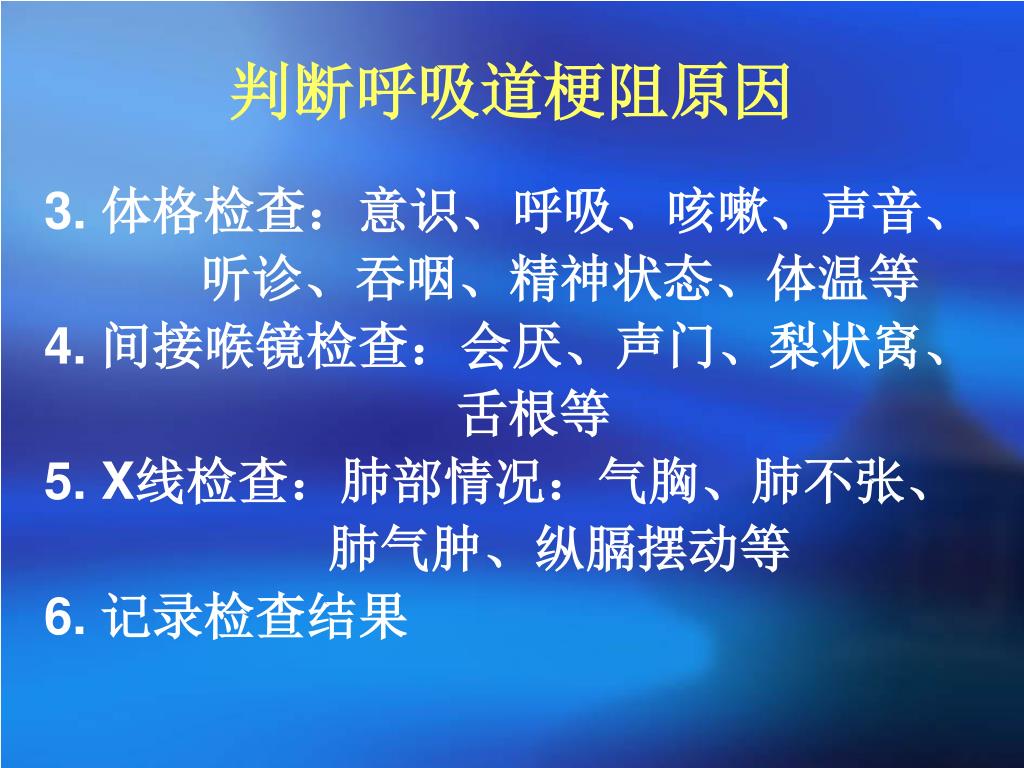 判断呼吸道梗阻原因

3. 体格检查：意识、呼吸、咳嗽、声音、听诊、吞咽、精神状态、体温等

4. 间接喉镜检查：会厌、声门、梨状窝、舌根等

5. X线检查：肺部情况：气胸、肺不张、肺气肿、纵膈摆动等

6. 记录检查结果